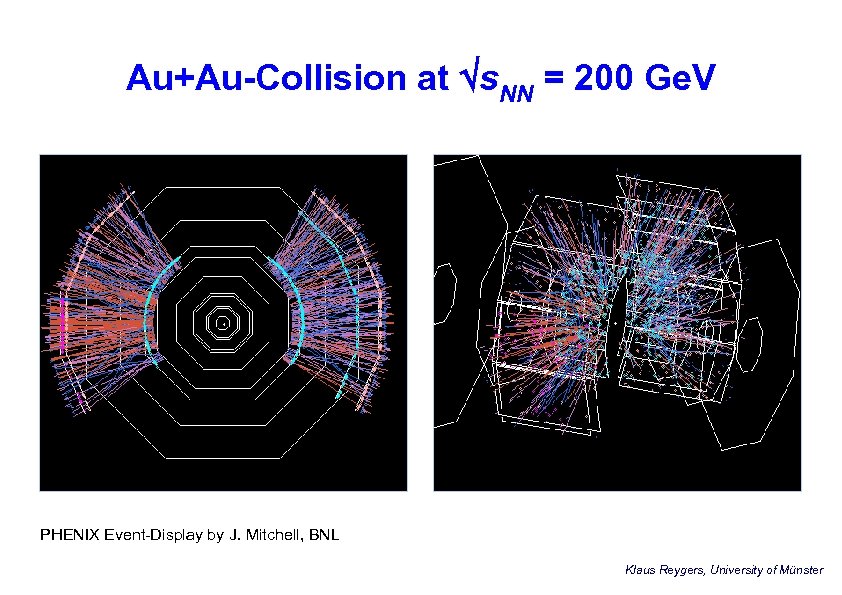 Au+Au-Collision at $\sqrt{s_{NN}}$ = 200 GeV

PHENIX Event-Display by J. Mitchell, BNL

Klaus Reygers, University of Münster